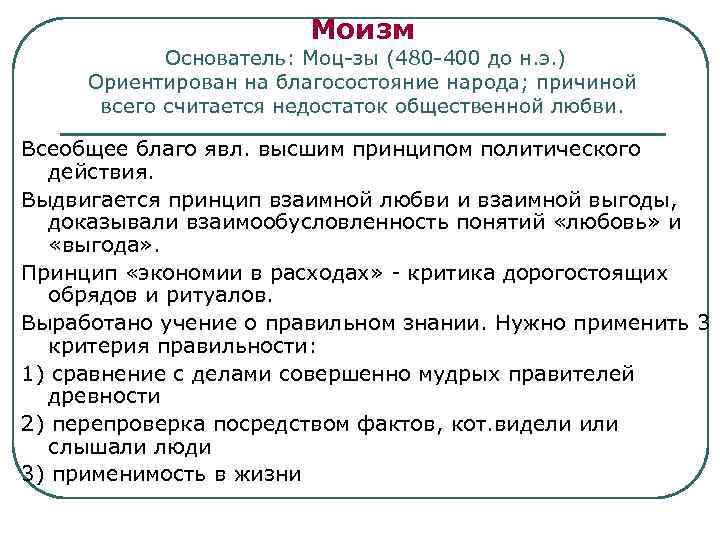 Моизм

Основатель: Моц-зы (480-400 до н.э.) Ориентирован на благосостояние народа; причиной всего считается недостаток общественной любви.

Всеобщее благо явл. высшим принципом политического действия.

Выдвигается принцип взаимной любви и взаимной выгоды, доказывали взаимообусловленность понятий «любовь» и «выгода».

Принцип «экономии в расходах» - критика дорогостоящих обрядов и ритуалов.

Выработано учение о правильном знании. Нужно применить 3 критерия правильности:

1) сравнение с делами совершенно мудрых правителей древности

2) перепроверка посредством фактов, кот.видели или слышали люди

3) применимость в жизни